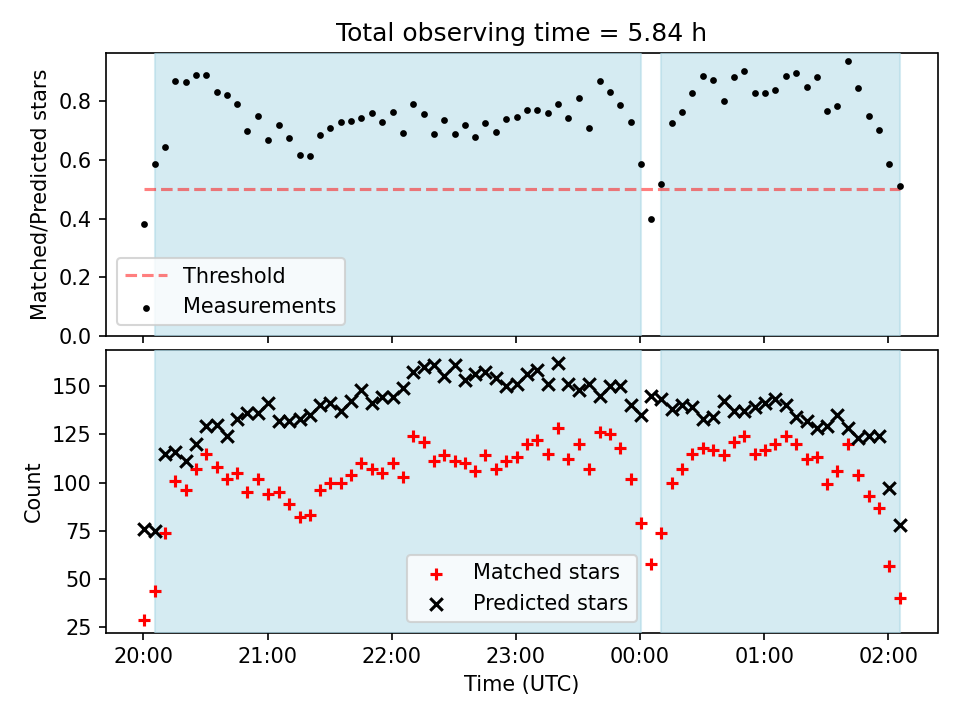 Total observing time = 5.84 h

Matched/Predicted stars

0.8
0.6
0.4
0.2
0.0

Threshold
Measurements

Count

150
125
100
75
50
25

Matched stars
Predicted stars

20:00
21:00
22:00
23:00
00:00
01:00
02:00

Time (UTC)